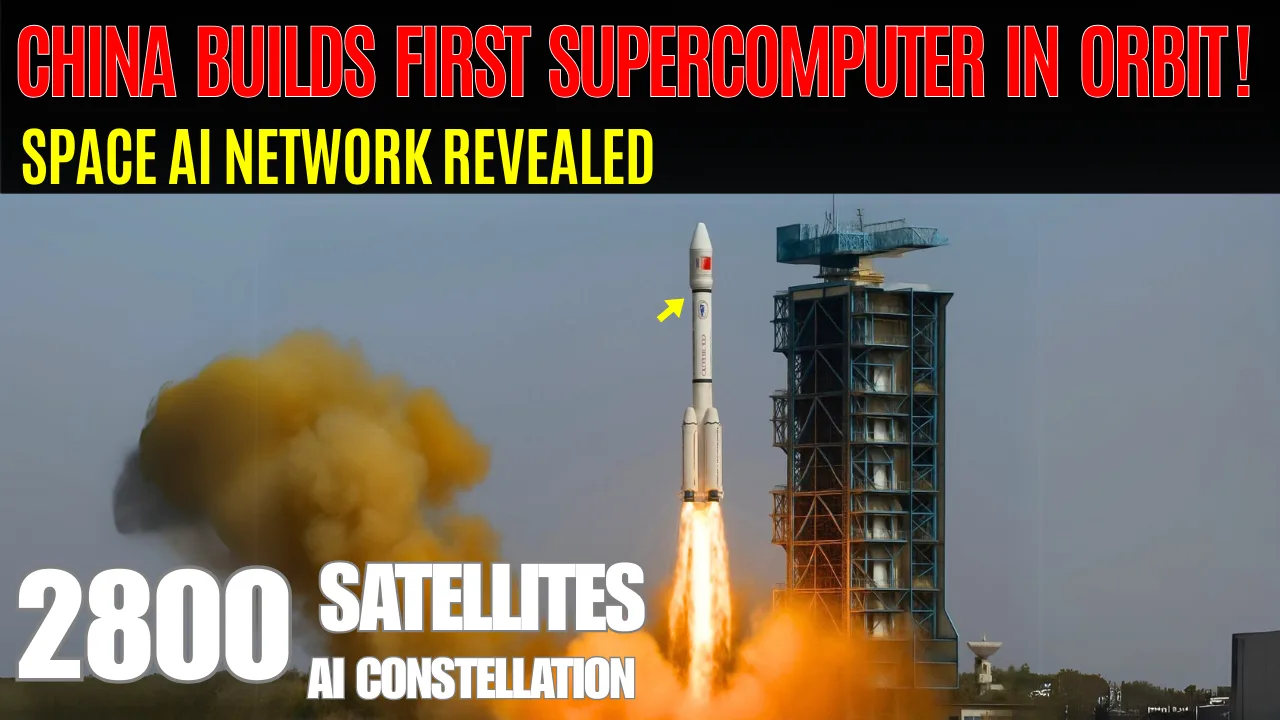 CHINA BUILDS FIRST SUPERCOMPUTER IN ORBIT!
SPACE AI NETWORK REVEALED

2800 SATELLITES
AI CONSTELLATION